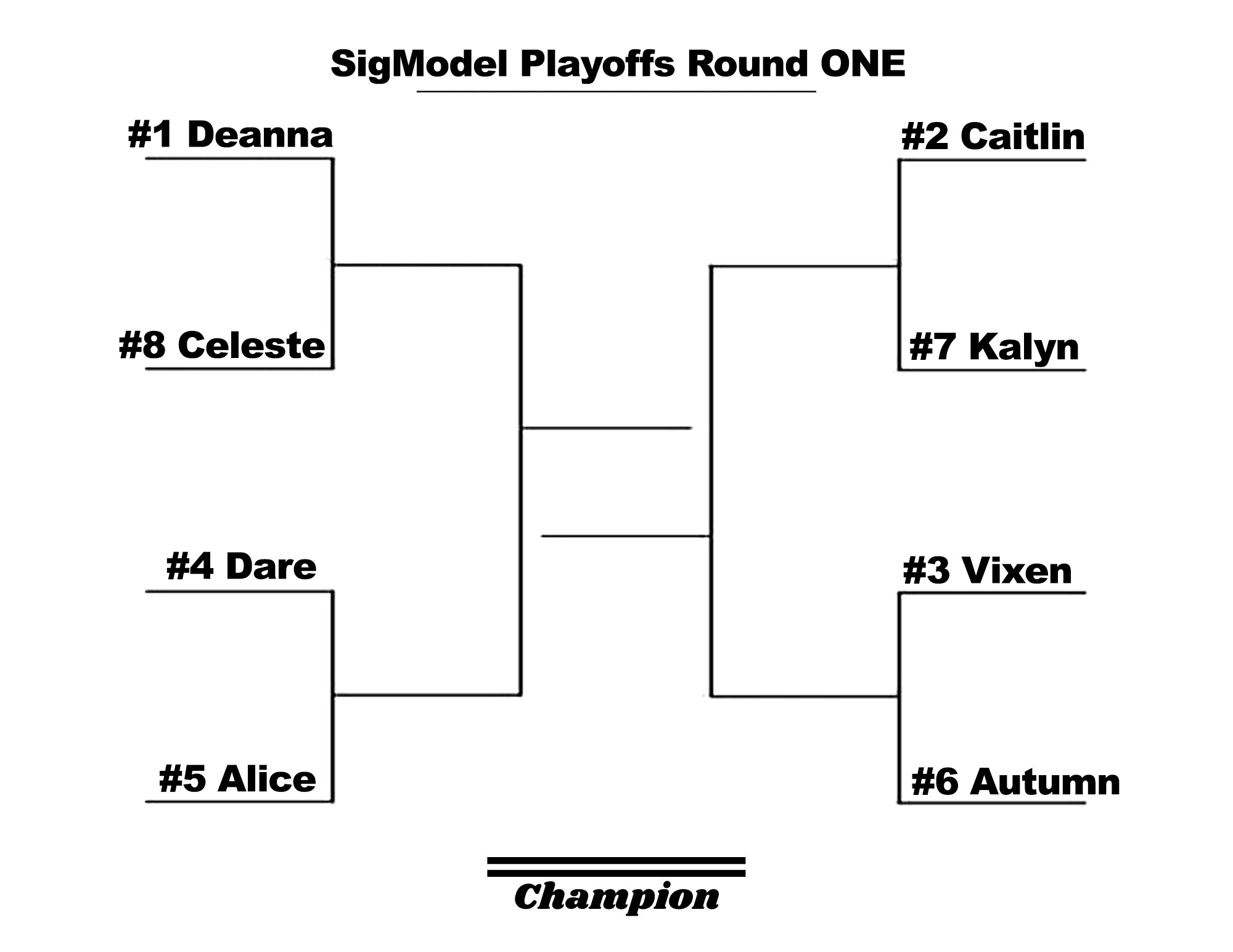 SigModel Playoffs Round ONE

#1 Deanna

#8 Celeste

#4 Dare

#5 Alice

#2 Caitlin

#7 Kalyn

#3 Vixen

#6 Autumn

Champion